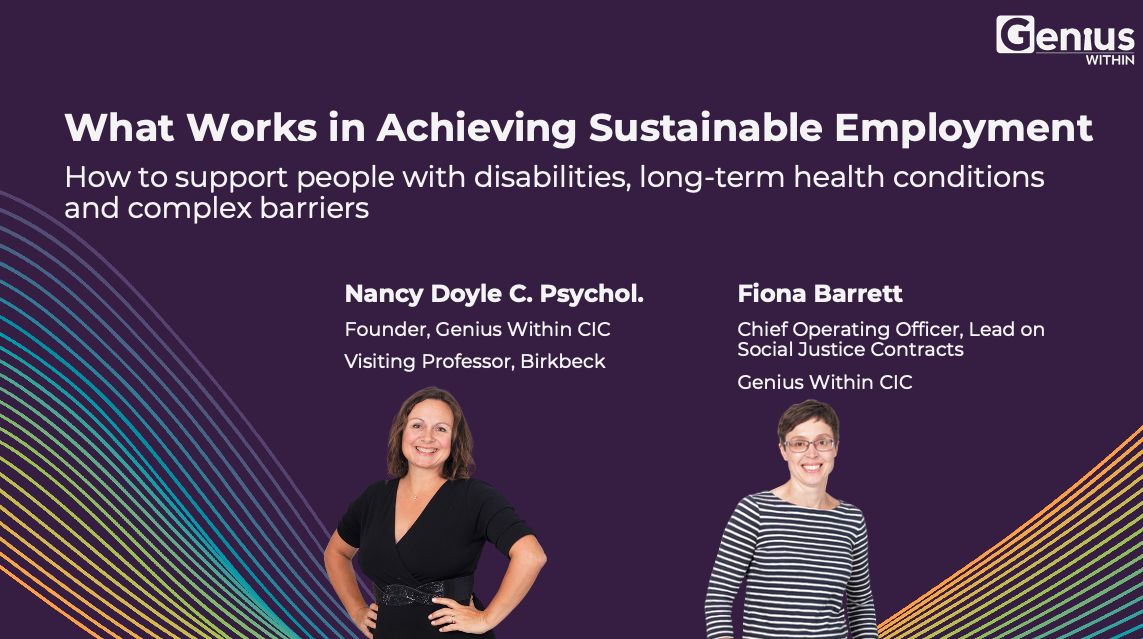 Genius WITHIN

What Works in Achieving Sustainable Employment

How to support people with disabilities, long-term health conditions and complex barriers

Nancy Doyle C. Psychol.

Founder, Genius Within CIC

Visiting Professor, Birkbeck

Fiona Barrett

Chief Operating Officer, Lead on Social Justice Contracts

Genius Within CIC